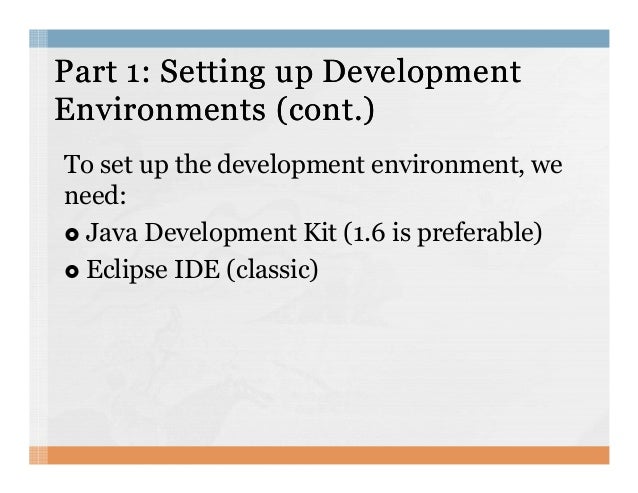 Part 1: Setting up Development Environments (cont.)

To set up the development environment, we need:

- Java Development Kit (1.6 is preferable)
- Eclipse IDE (classic)